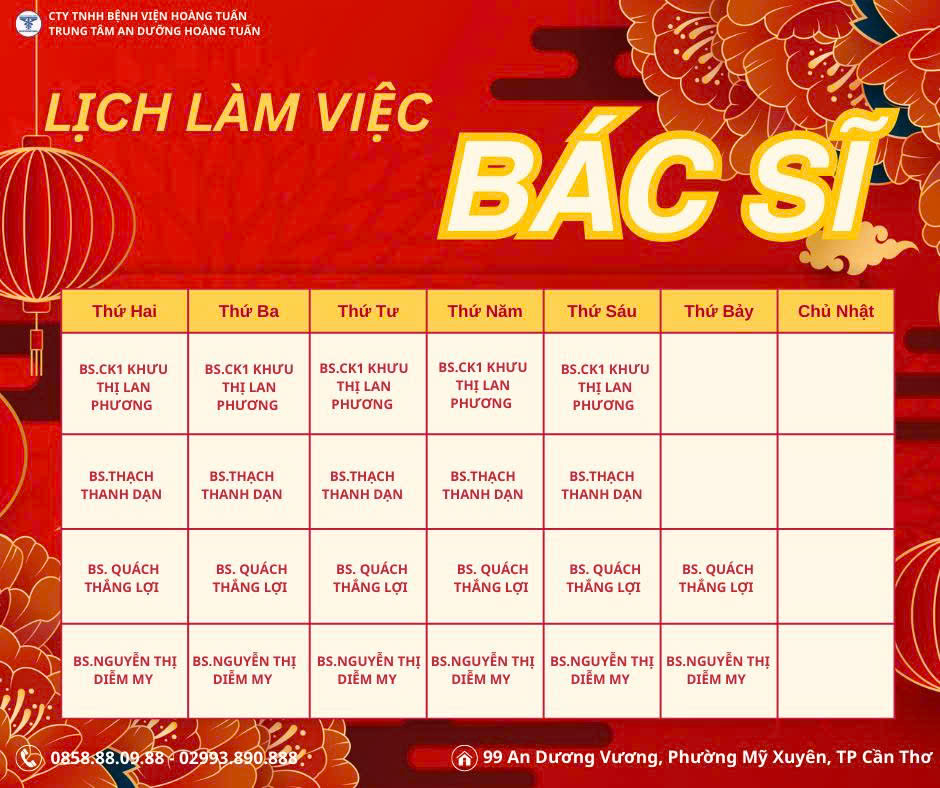 CTY TNHH BỆNH VIỆN HOÀNG TUẤN
TRUNG TÂM AN DƯỠNG HOÀNG TUẤN

LỊCH LÀM VIỆC

BÁC SĨ

| Thứ Hai | Thứ Ba | Thứ Tư | Thứ Năm | Thứ Sáu | Thứ Bảy | Chủ Nhật |
|---|---|---|---|---|---|---|
| BS.CK1 KHƯU THỊ LAN PHƯƠNG | BS.CK1 KHƯU THỊ LAN PHƯƠNG | BS.CK1 KHƯU THỊ LAN PHƯƠNG | BS.CK1 KHƯU THỊ LAN PHƯƠNG | BS.CK1 KHƯU THỊ LAN PHƯƠNG | | |
| BS.THẠCH THANH DẠN | BS.THẠCH THANH DẠN | BS.THẠCH THANH DẠN | BS.THẠCH THANH DẠN | BS.THẠCH THANH DẠN | | |
| BS. QUÁCH THẮNG LỢI | BS. QUÁCH THẮNG LỢI | BS. QUÁCH THẮNG LỢI | BS. QUÁCH THẮNG LỢI | BS. QUÁCH THẮNG LỢI | BS. QUÁCH THẮNG LỢI | |
| BS.NGUYỄN THỊ DIỄM MY | BS.NGUYỄN THỊ DIỄM MY | BS.NGUYỄN THỊ DIỄM MY | BS.NGUYỄN THỊ DIỄM MY | BS.NGUYỄN THỊ DIỄM MY | BS.NGUYỄN THỊ DIỄM MY | |

0858.88.09.88 - 02993.890.888

99 An Dương Vương, Phường Mỹ Xuyên, TP Cần Thơ